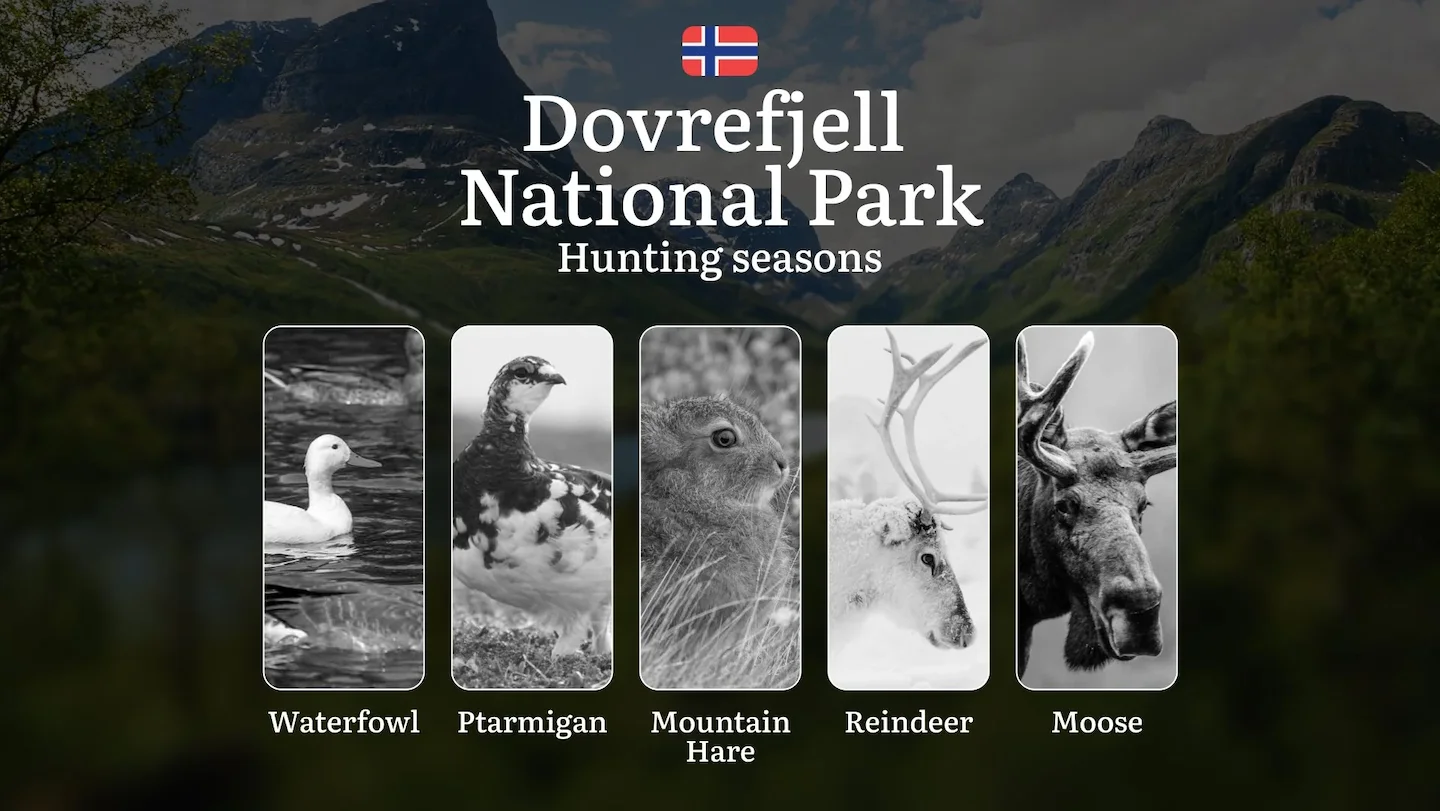 Dovrefjell National Park
Hunting seasons

Waterfowl

Ptarmigan

Mountain Hare

Reindeer

Moose